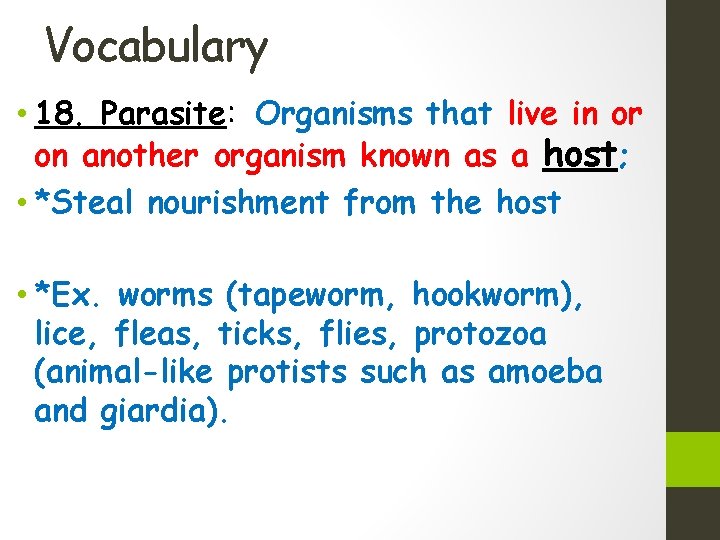 Vocabulary

• 18. Parasite: Organisms that live in or on another organism known as a host;

• *Steal nourishment from the host

• *Ex. worms (tapeworm, hookworm), lice, fleas, ticks, flies, protozoa (animal-like protists such as amoeba and giardia).